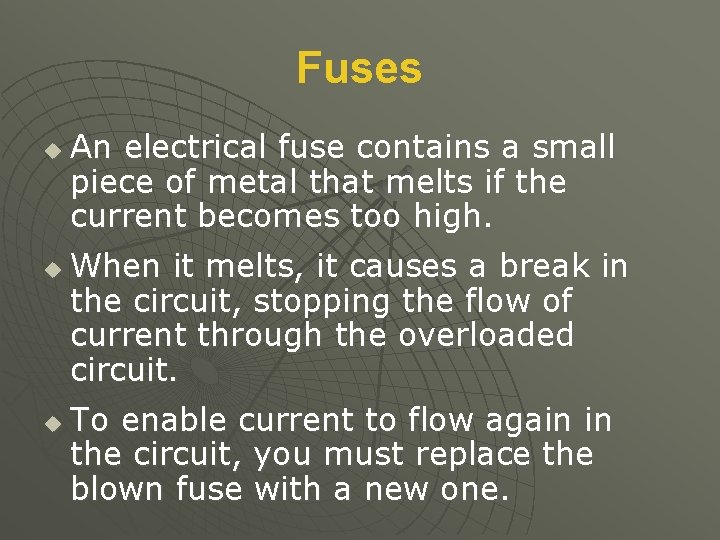 Fuses

An electrical fuse contains a small piece of metal that melts if the current becomes too high.

When it melts, it causes a break in the circuit, stopping the flow of current through the overloaded circuit.

To enable current to flow again in the circuit, you must replace the blown fuse with a new one.